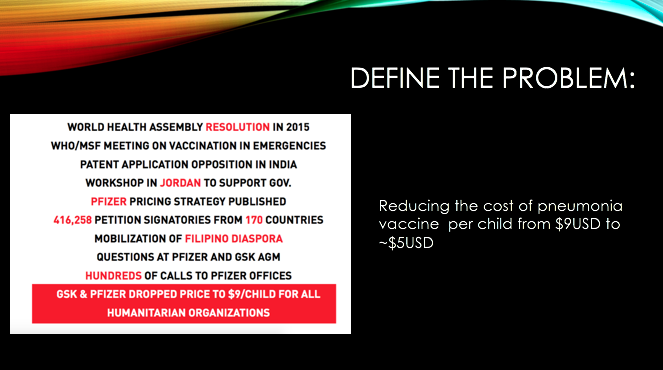 DEFINE THE PROBLEM:

WORLD HEALTH ASSEMBLY RESOLUTION IN 2015
WHO/MSF MEETING ON VACCINATION IN EMERGENCIES
PATENT APPLICATION OPPOSITION IN INDIA
WORKSHOP IN JORDAN TO SUPPORT GOV.
PFIZER PRICING STRATEGY PUBLISHED
416,258 PETITION SIGNATORIES FROM 170 COUNTRIES
MOBILIZATION OF FILIPINO DIASPORA
QUESTIONS AT PFIZER AND GSK AGM
HUNDREDS OF CALLS TO PFIZER OFFICES
GSK & PFIZER DROPPED PRICE TO $9/CHILD FOR ALL HUMANITARIAN ORGANIZATIONS

Reducing the cost of pneumonia vaccine per child from $9USD to ~$5USD